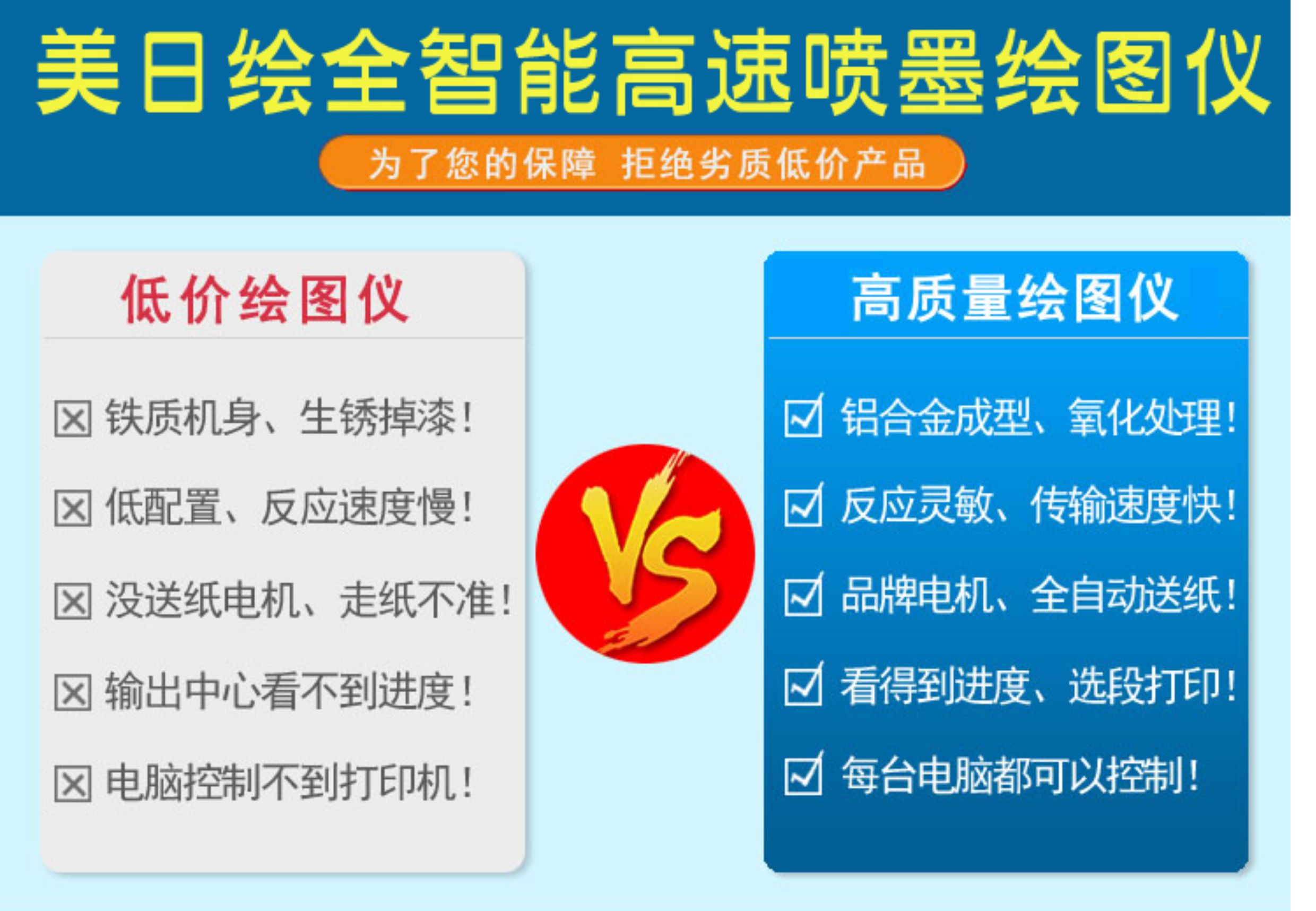 美日绘全智能高速喷墨绘图仪

为了您的保障 拒绝劣质低价产品

低价绘图仪

☒ 铁质机身、生锈掉漆！

☒ 低配置、反应速度慢！

☒ 没送纸电机、走纸不准！

☒ 输出中心看不到进度！

☒ 电脑控制不到打印机！

VS

高质量绘图仪

☑ 铝合金成型、氧化处理！

☑ 反应灵敏、传输速度快！

☑ 品牌电机、全自动送纸！

☑ 看得到进度、选段打印！

☑ 每台电脑都可以控制！